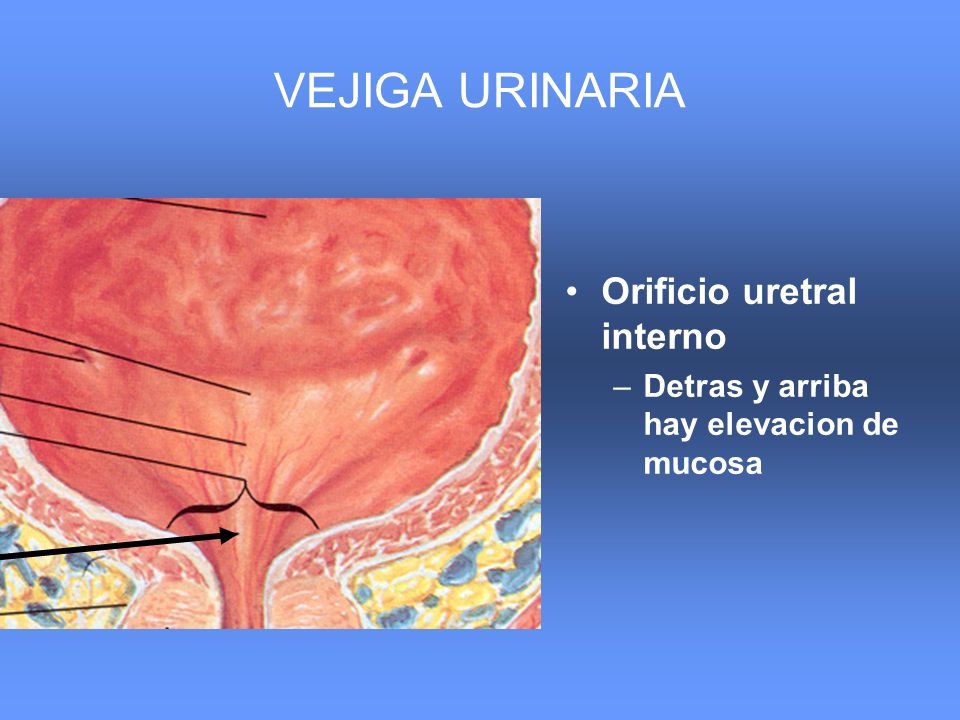 VEJIGA URINARIA

• Orificio uretral interno
– Detras y arriba hay elevacion de mucosa